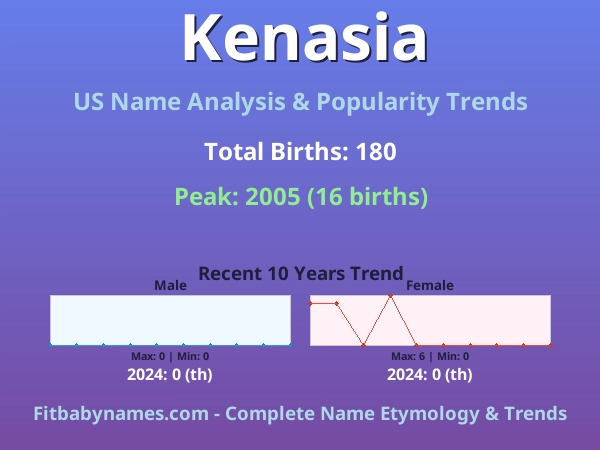 Kenasia

US Name Analysis & Popularity Trends

Total Births: 180

Peak: 2005 (16 births)

Recent 10 Years Trend

Male

Max: 0 | Min: 0

2024: 0 (th)

Female

Max: 6 | Min: 0

2024: 0 (th)

Fitbabynames.com - Complete Name Etymology & Trends